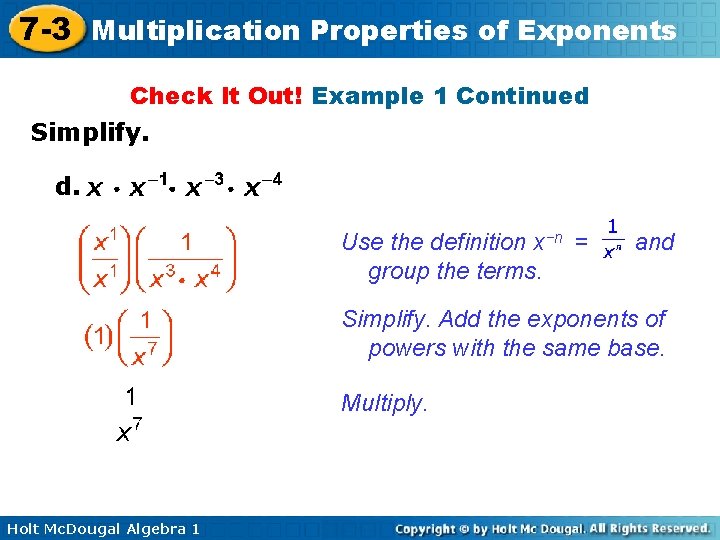 7-3 Multiplication Properties of Exponents

Check It Out! Example 1 Continued

Simplify.

d. $x \cdot x^{-1} \cdot x^{-3} \cdot x^{-4}$

$\left(\frac{x^1}{x^1}\right)\left(\frac{1}{x^3 \cdot x^4}\right)$

Use the definition $x^{-n} = \frac{1}{x^n}$ and group the terms.

$(1)\left(\frac{1}{x^7}\right)$

Simplify. Add the exponents of powers with the same base.

$\frac{1}{x^7}$

Multiply.

Holt McDougal Algebra 1

Copyright © by Holt Mc Dougal. All Rights Reserved.